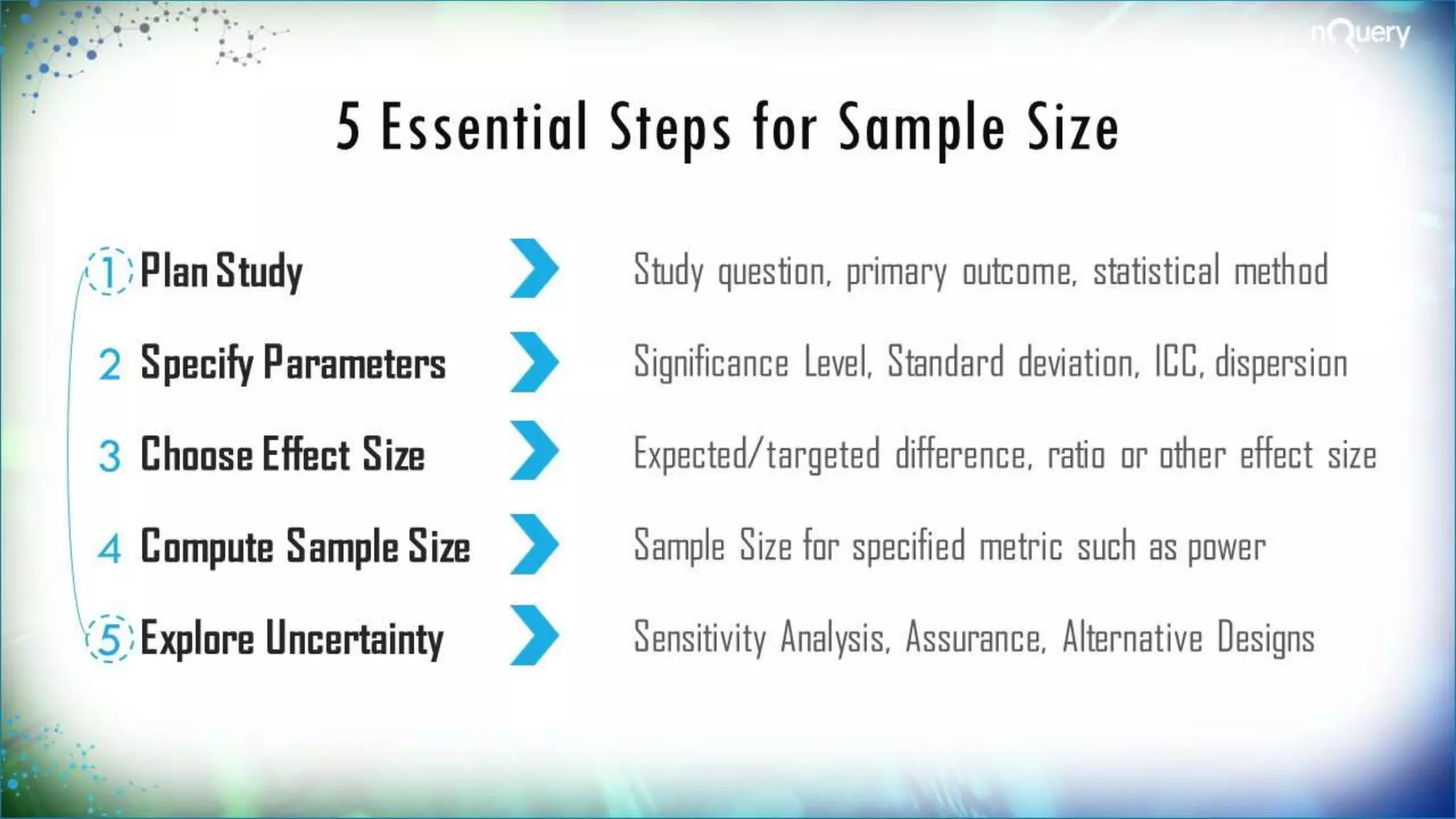 nQuery

5 Essential Steps for Sample Size

1 Plan Study

Study question, primary outcome, statistical method

2 Specify Parameters

Significance Level, Standard deviation, ICC, dispersion

3 Choose Effect Size

Expected/targeted difference, ratio or other effect size

4 Compute Sample Size

Sample Size for specified metric such as power

5 Explore Uncertainty

Sensitivity Analysis, Assurance, Alternative Designs